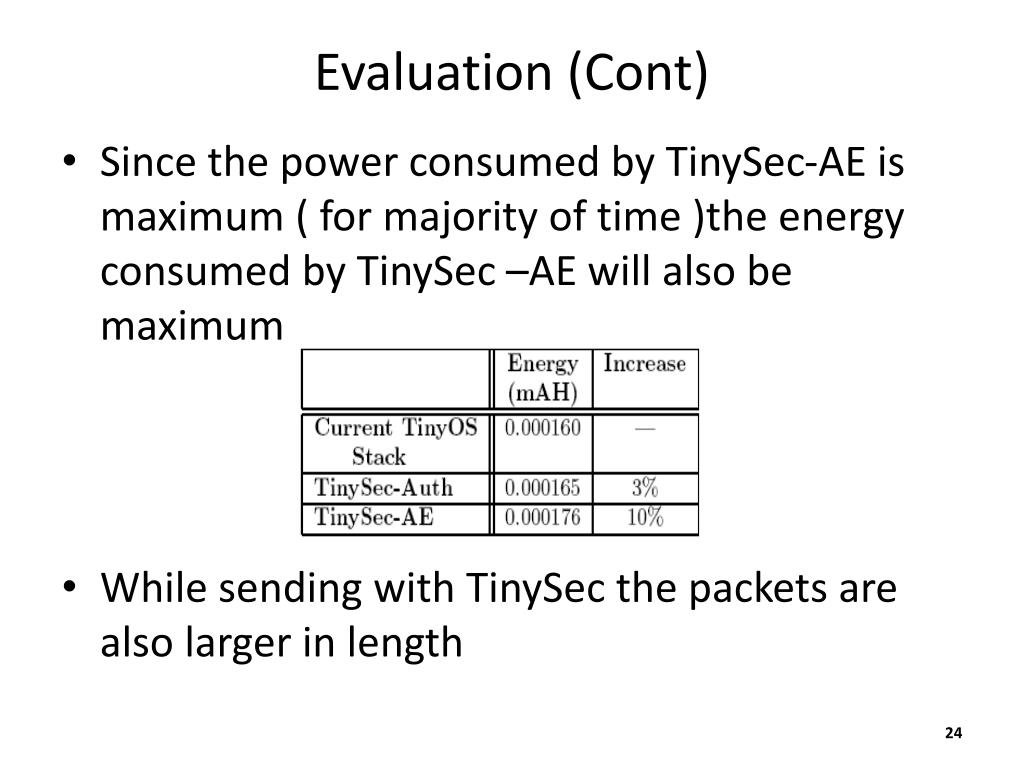 Evaluation (Cont)

• Since the power consumed by TinySec-AE is maximum ( for majority of time )the energy consumed by TinySec –AE will also be maximum

| | Energy (mAH) | Increase |
|---|---|---|
| Current TinyOS Stack | 0.000160 | — |
| TinySec-Auth | 0.000165 | 3% |
| TinySec-AE | 0.000176 | 10% |

• While sending with TinySec the packets are also larger in length

24